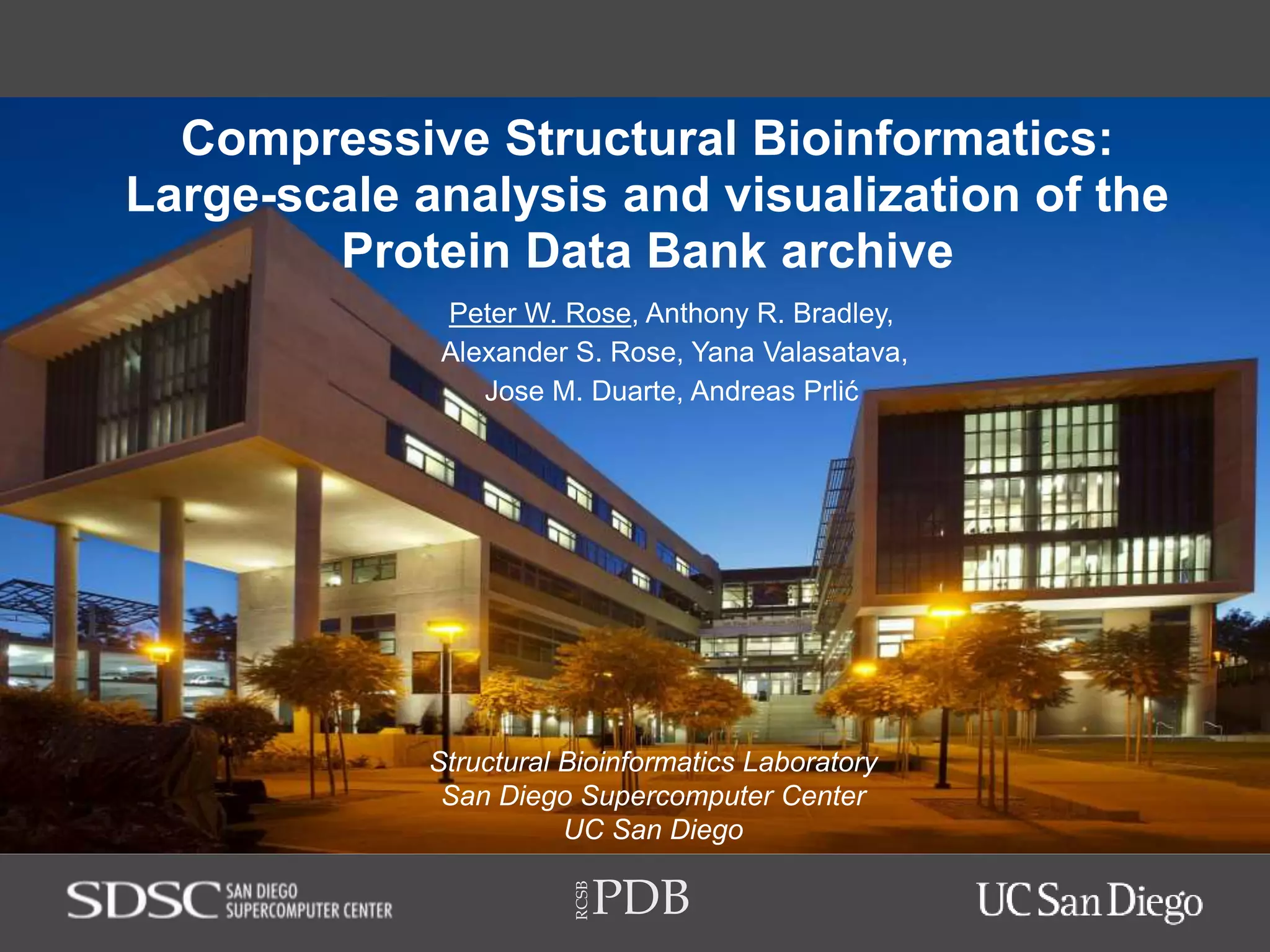 Compressive Structural Bioinformatics: Large-scale analysis and visualization of the Protein Data Bank archive

Peter W. Rose, Anthony R. Bradley, Alexander S. Rose, Yana Valasatava, Jose M. Duarte, Andreas Prlić

Structural Bioinformatics Laboratory
San Diego Supercomputer Center
UC San Diego

SDSC SAN DIEGO SUPERCOMPUTER CENTER

RCSB PDB

UC San Diego